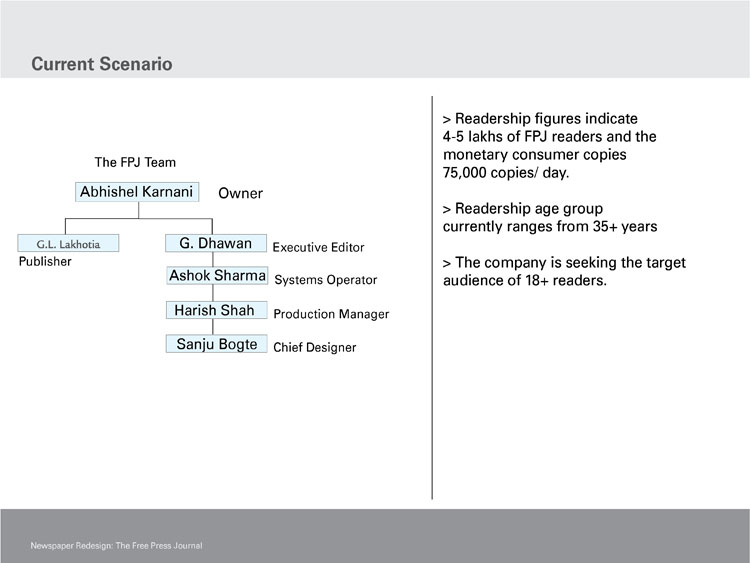 Current Scenario

The FPJ Team

Abhishel Karnani Owner

G.L. Lakhotia
Publisher

G. Dhawan Executive Editor

Ashok Sharma Systems Operator

Harish Shah Production Manager

Sanju Bogte Chief Designer

> Readership figures indicate 4-5 lakhs of FPJ readers and the monetary consumer copies 75,000 copies/ day.

> Readership age group currently ranges from 35+ years

> The company is seeking the target audience of 18+ readers.

Newspaper Redesign: The Free Press Journal